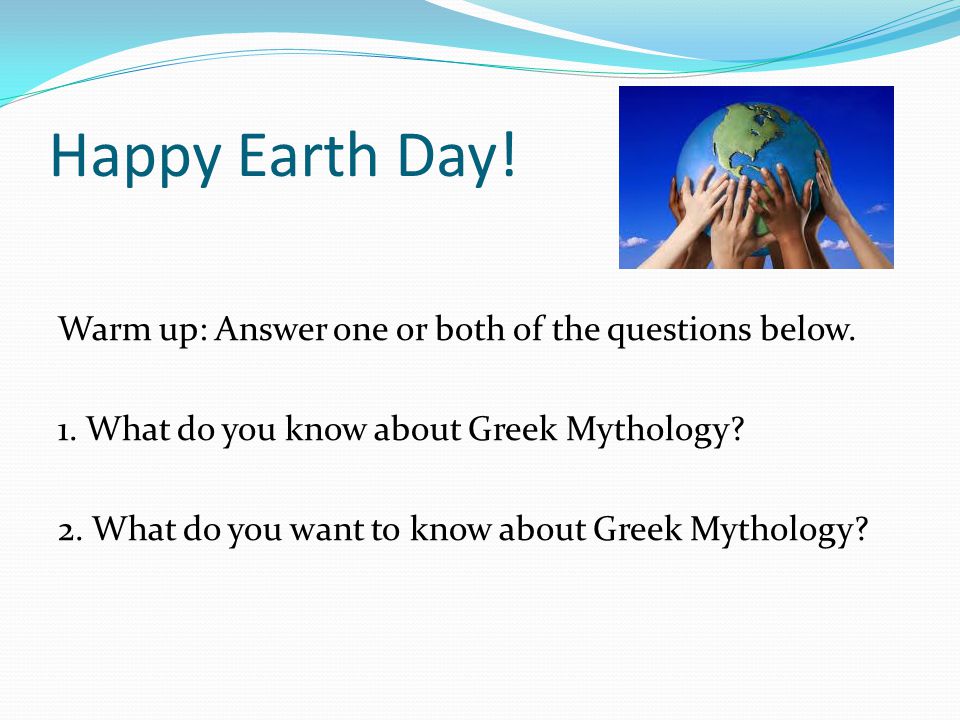 Happy Earth Day!

Warm up: Answer one or both of the questions below.

1. What do you know about Greek Mythology?

2. What do you want to know about Greek Mythology?